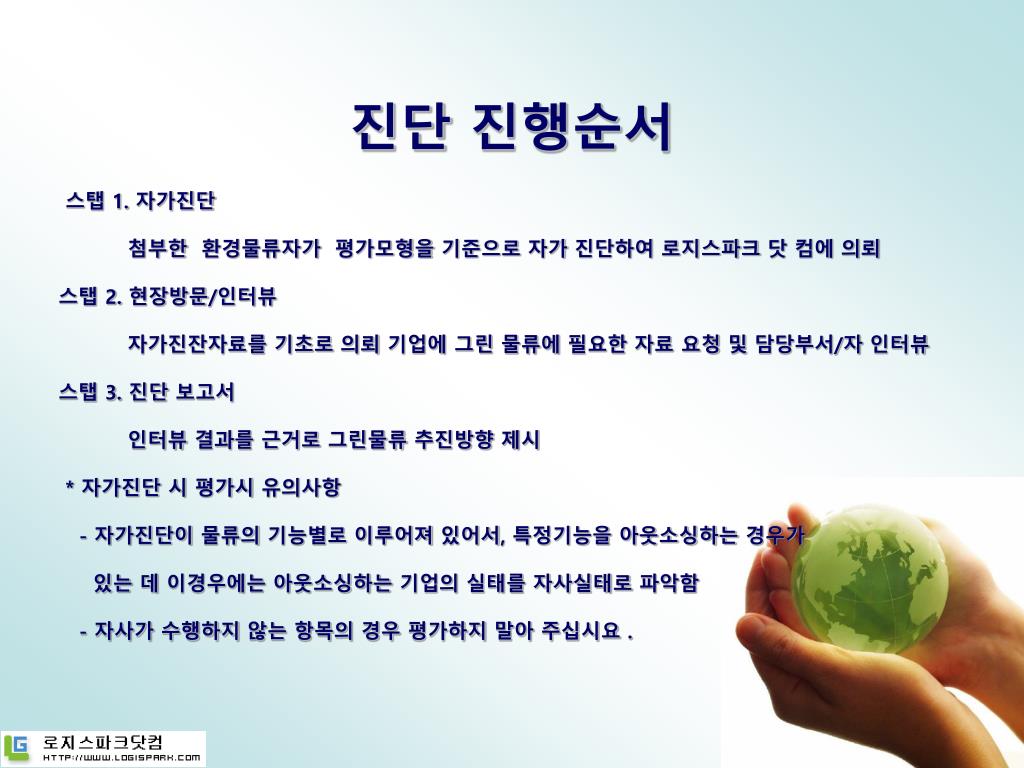 진단 진행순서

스탭 1. 자가진단

첨부한 환경물류자가 평가모형을 기준으로 자가 진단하여 로지스파크 닷 컴에 의뢰

스탭 2. 현장방문/인터뷰

자가진잔자료를 기초로 의뢰 기업에 그린 물류에 필요한 자료 요청 및 담당부서/자 인터뷰

스탭 3. 진단 보고서

인터뷰 결과를 근거로 그린물류 추진방향 제시

* 자가진단 시 평가시 유의사항

- 자가진단이 물류의 기능별로 이루어져 있어서, 특정기능을 아웃소싱하는 경우가 있는 데 이경우에는 아웃소싱하는 기업의 실태를 자사실태로 파악함

- 자사가 수행하지 않는 항목의 경우 평가하지 말아 주십시요 .

LG 로지스파크닷컴
HTTP://WWW.LOGISPARK.COM